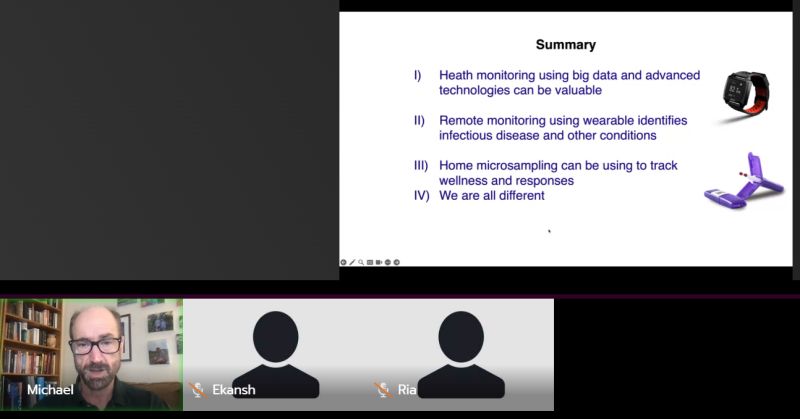 Summary

I) Heath monitoring using big data and advanced technologies can be valuable

II) Remote monitoring using wearable identifies infectious disease and other conditions

III) Home microsampling can be using to track wellness and responses

IV) We are all different

Michael

Ekansh

Ria